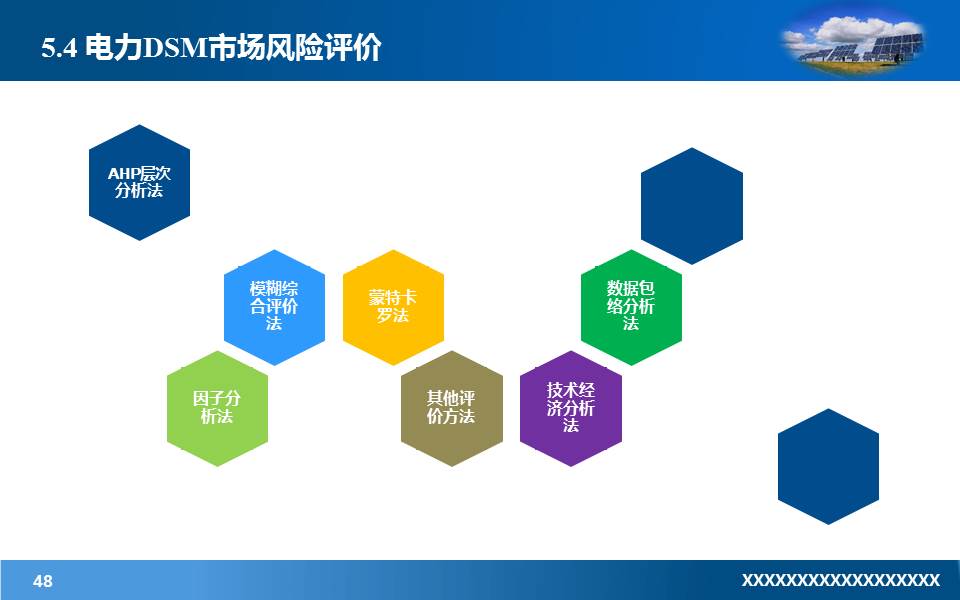 5.4 电力DSM市场风险评价

AHP层次分析法

模糊综合评价法

蒙特卡罗法

数据包络分析法

因子分析法

其他评价方法

技术经济分析法

48

XXXXXXXXXXXXXXXXXX